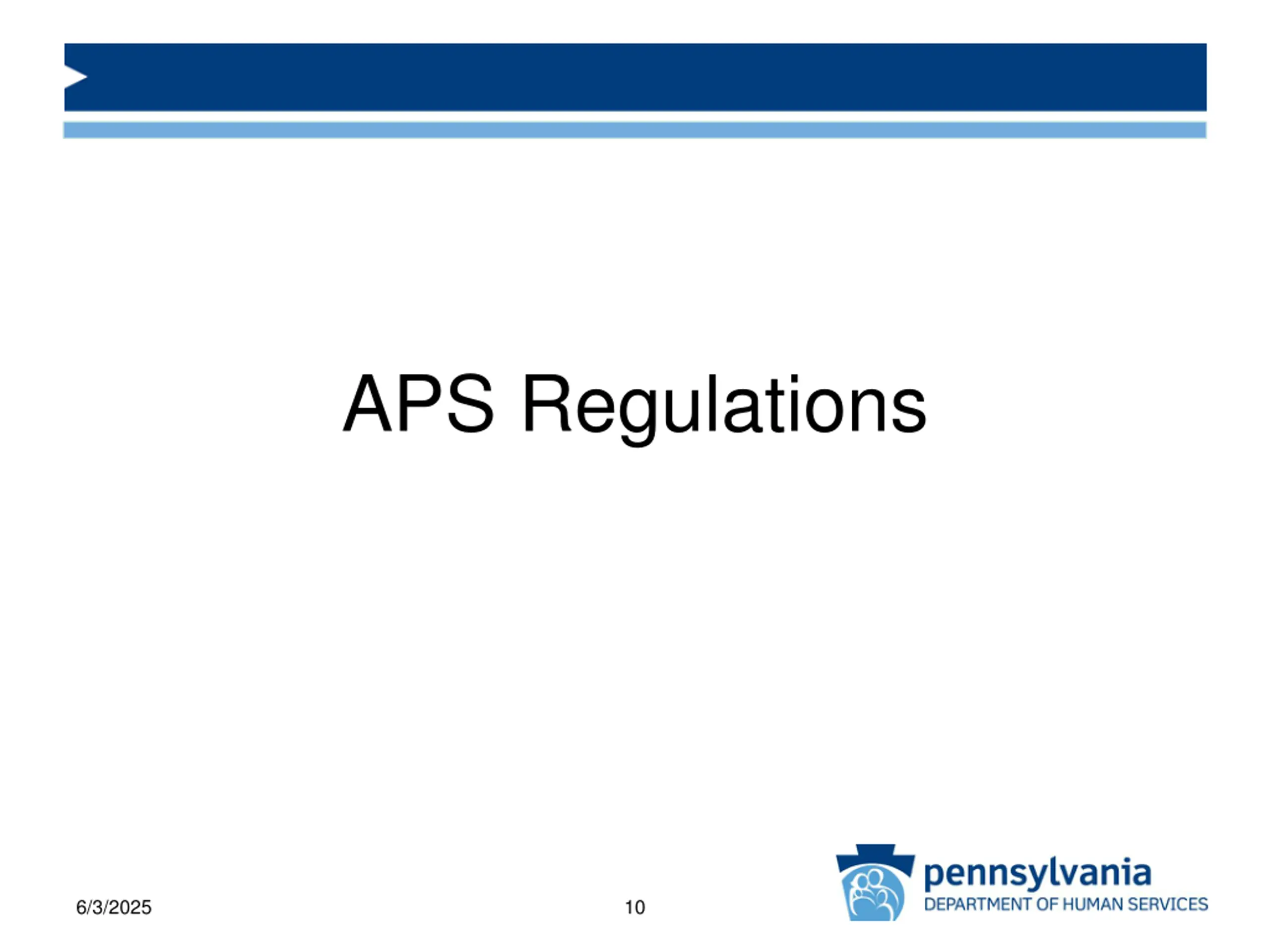 APS Regulations

6/3/2025

10

pennsylvania
DEPARTMENT OF HUMAN SERVICES